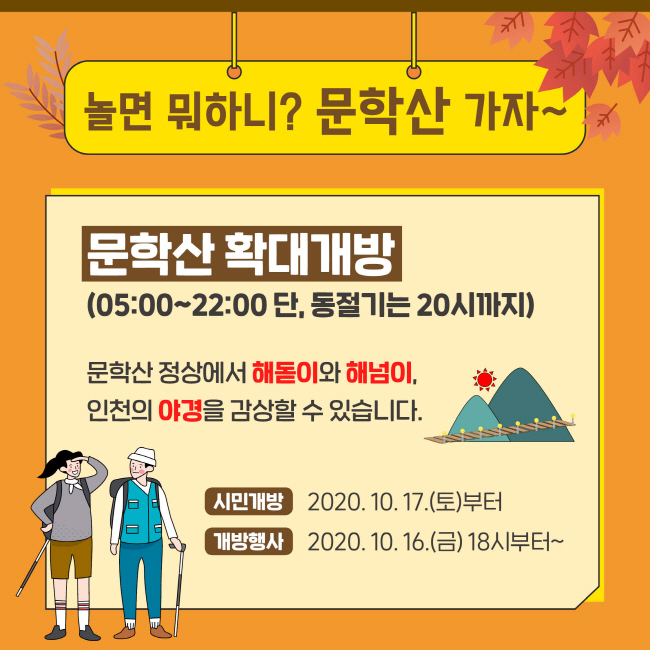 놀면 뭐하니? 문학산 가자~

문학산 확대개방

(05:00~22:00 단, 동절기는 20시까지)

문학산 정상에서 해돋이와 해넘이, 인천의 야경을 감상할 수 있습니다.

시민개방 2020. 10. 17.(토)부터

개방행사 2020. 10. 16.(금) 18시부터~